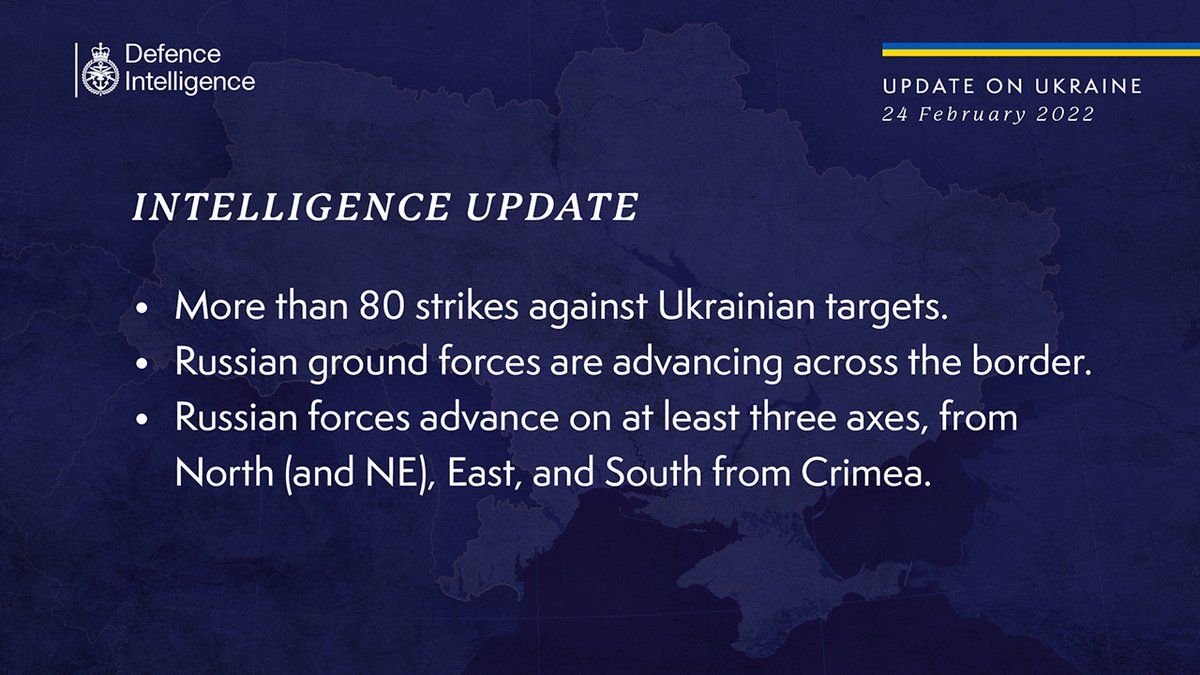 Defence Intelligence

UPDATE ON UKRAINE
24 February 2022

INTELLIGENCE UPDATE

• More than 80 strikes against Ukrainian targets.
• Russian ground forces are advancing across the border.
• Russian forces advance on at least three axes, from North (and NE), East, and South from Crimea.